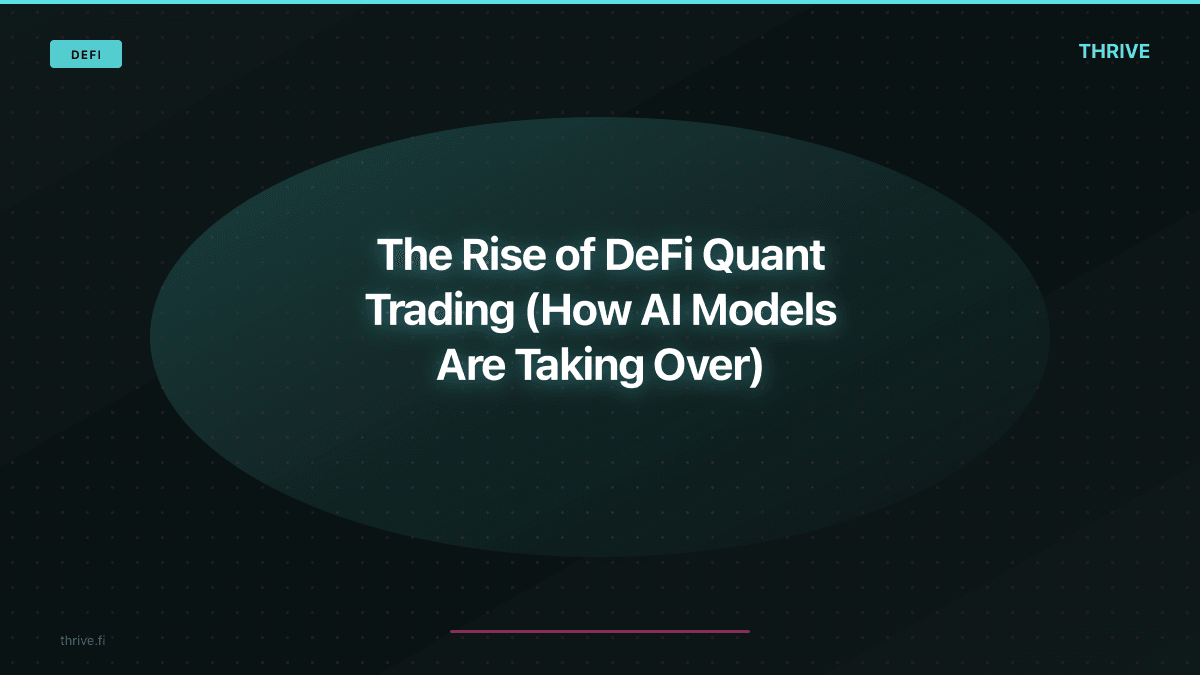 DEFI

THRIVE

The Rise of DeFi Quant Trading (How AI Models Are Taking Over)

thrive.fi